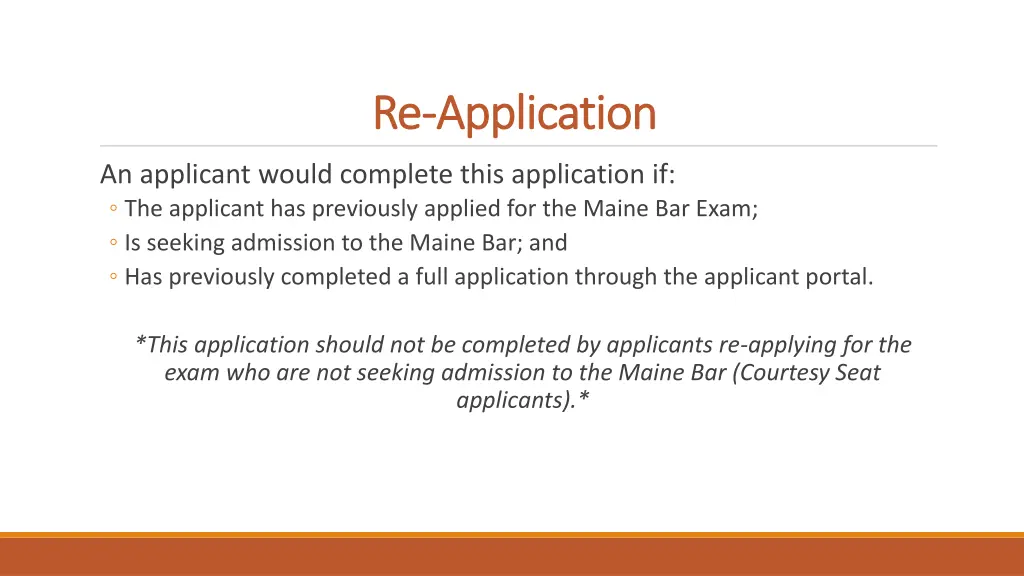 Re-Application

An applicant would complete this application if:
◦ The applicant has previously applied for the Maine Bar Exam;
◦ Is seeking admission to the Maine Bar; and
◦ Has previously completed a full application through the applicant portal.

*This application should not be completed by applicants re-applying for the exam who are not seeking admission to the Maine Bar (Courtesy Seat applicants).*